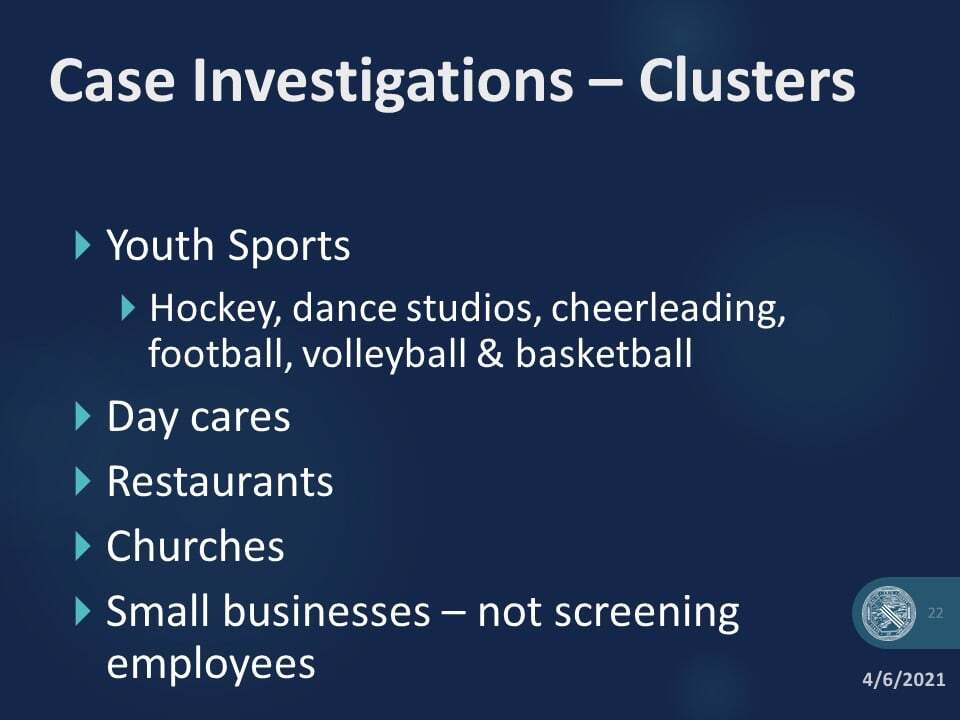 Case Investigations – Clusters

Youth Sports

Hockey, dance studios, cheerleading, football, volleyball & basketball

Day cares

Restaurants

Churches

Small businesses – not screening employees

22

4/6/2021